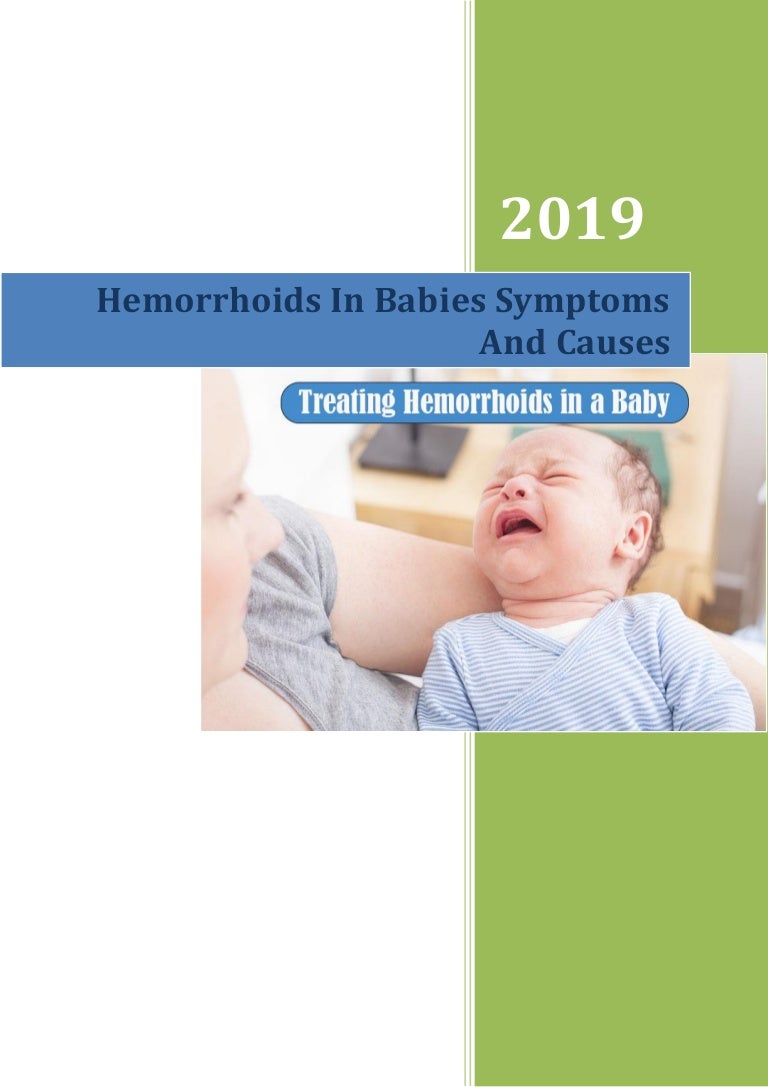 2019

Hemorrhoids In Babies Symptoms And Causes

Treating Hemorrhoids in a Baby